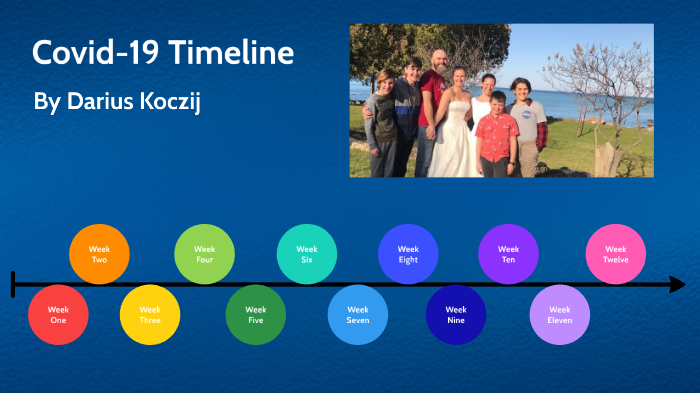 Covid-19 Timeline

By Darius Koczij

Week One

Week Two

Week Three

Week Four

Week Five

Week Six

Week Seven

Week Eight

Week Nine

Week Ten

Week Eleven

Week Twelve